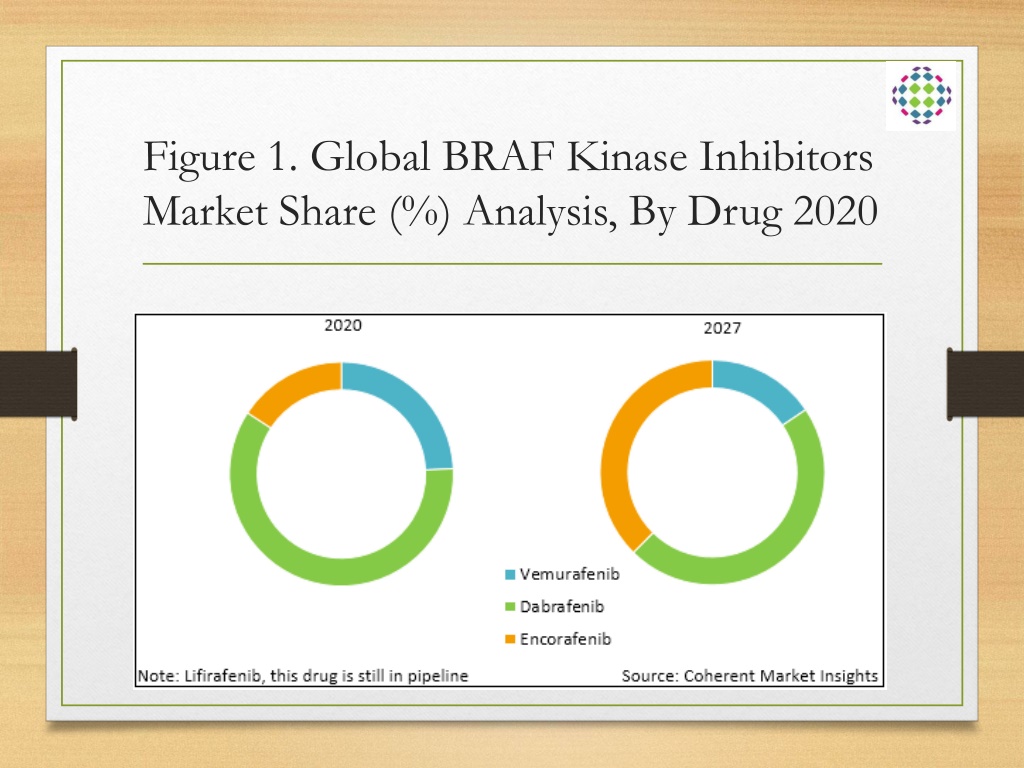 Figure 1. Global BRAF Kinase Inhibitors Market Share (%) Analysis, By Drug 2020

2020

2027

Vemurafenib
Dabrafenib
Encorafenib

Note: Lifirafenib, this drug is still in pipeline

Source: Coherent Market Insights